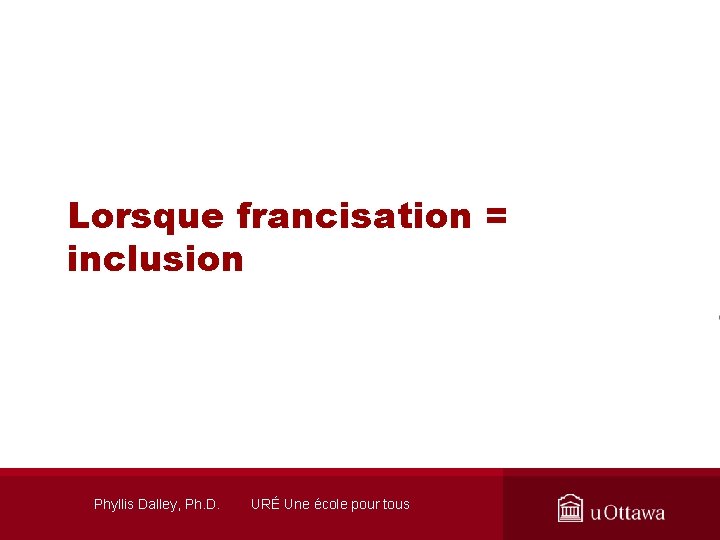 Lorsque francisation = inclusion

Phyllis Dalley, Ph.D. URÉ Une école pour tous

uOttawa